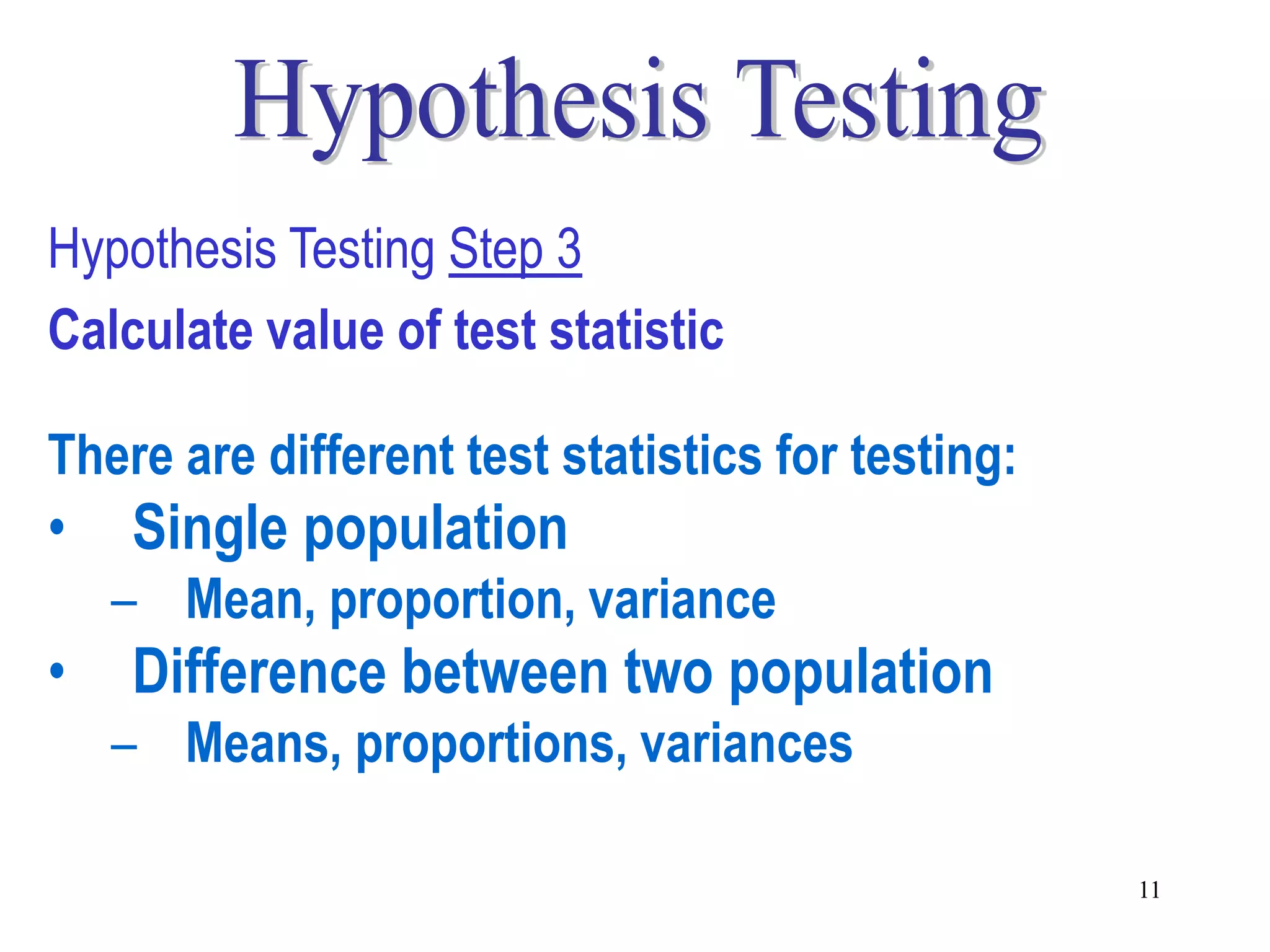 Hypothesis Testing

Hypothesis Testing Step 3

Calculate value of test statistic

There are different test statistics for testing:

• Single population
 – Mean, proportion, variance
• Difference between two population
 – Means, proportions, variances

11